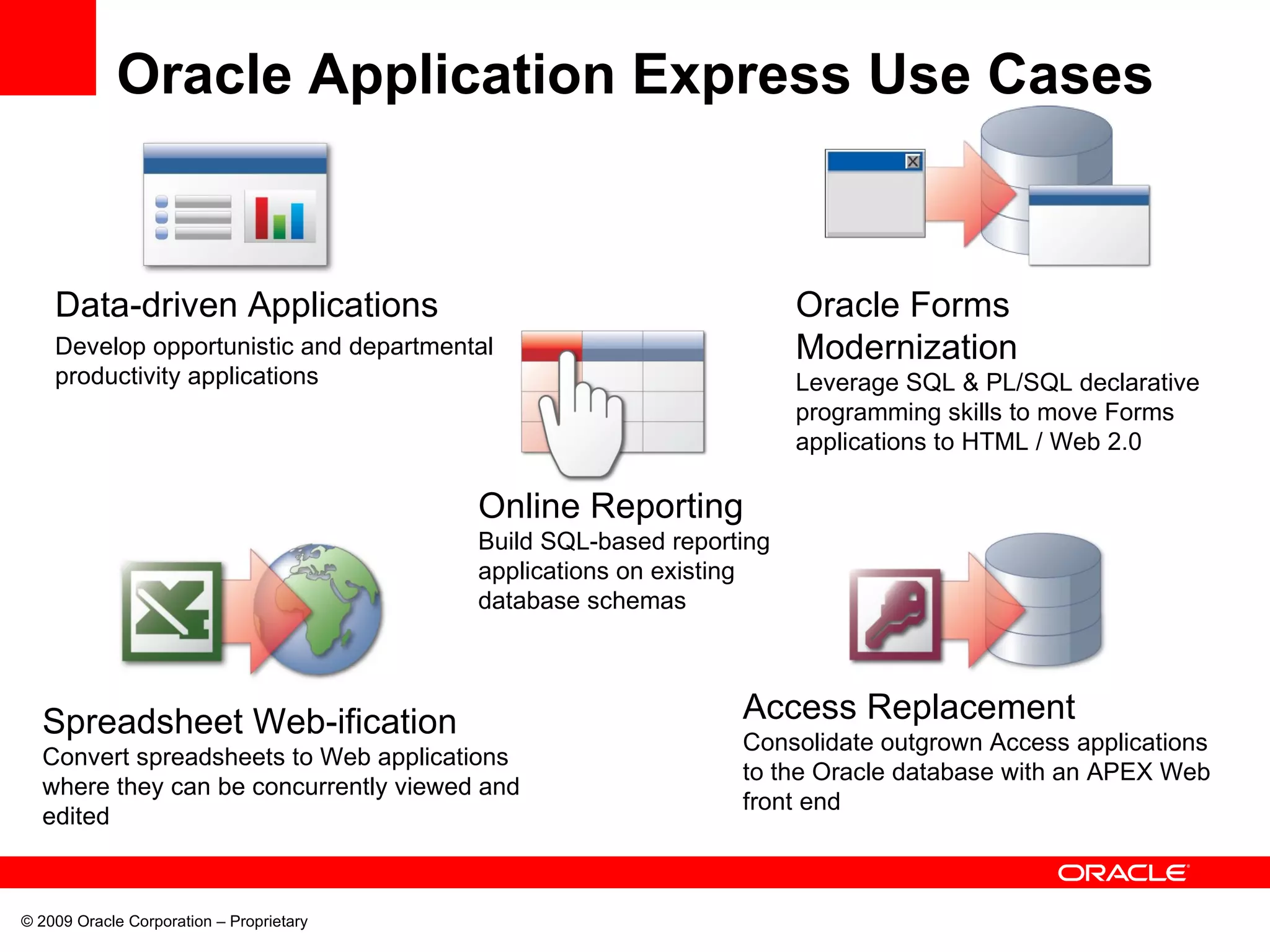 Oracle Application Express Use Cases

Data-driven Applications
Develop opportunistic and departmental productivity applications

Oracle Forms Modernization
Leverage SQL & PL/SQL declarative programming skills to move Forms applications to HTML / Web 2.0

Online Reporting
Build SQL-based reporting applications on existing database schemas

Spreadsheet Web-ification
Convert spreadsheets to Web applications where they can be concurrently viewed and edited

Access Replacement
Consolidate outgrown Access applications to the Oracle database with an APEX Web front end

ORACLE

© 2009 Oracle Corporation – Proprietary